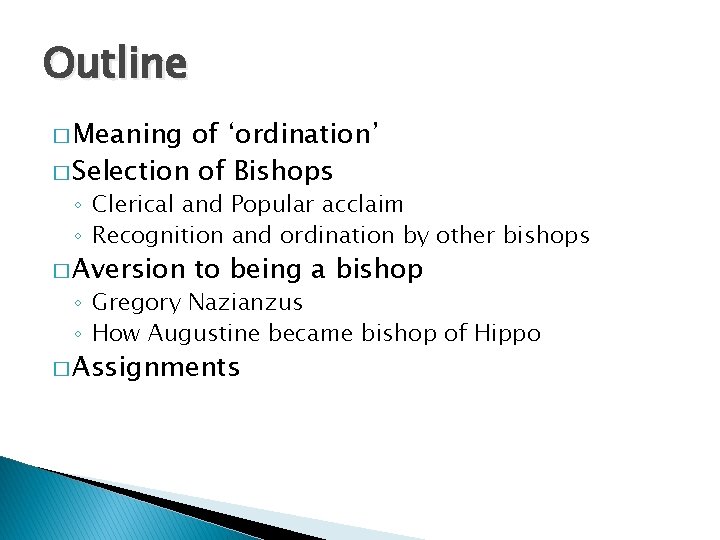 Outline

□ Meaning of ‘ordination’
□ Selection of Bishops
◦ Clerical and Popular acclaim
◦ Recognition and ordination by other bishops
□ Aversion to being a bishop
◦ Gregory Nazianzus
◦ How Augustine became bishop of Hippo
□ Assignments